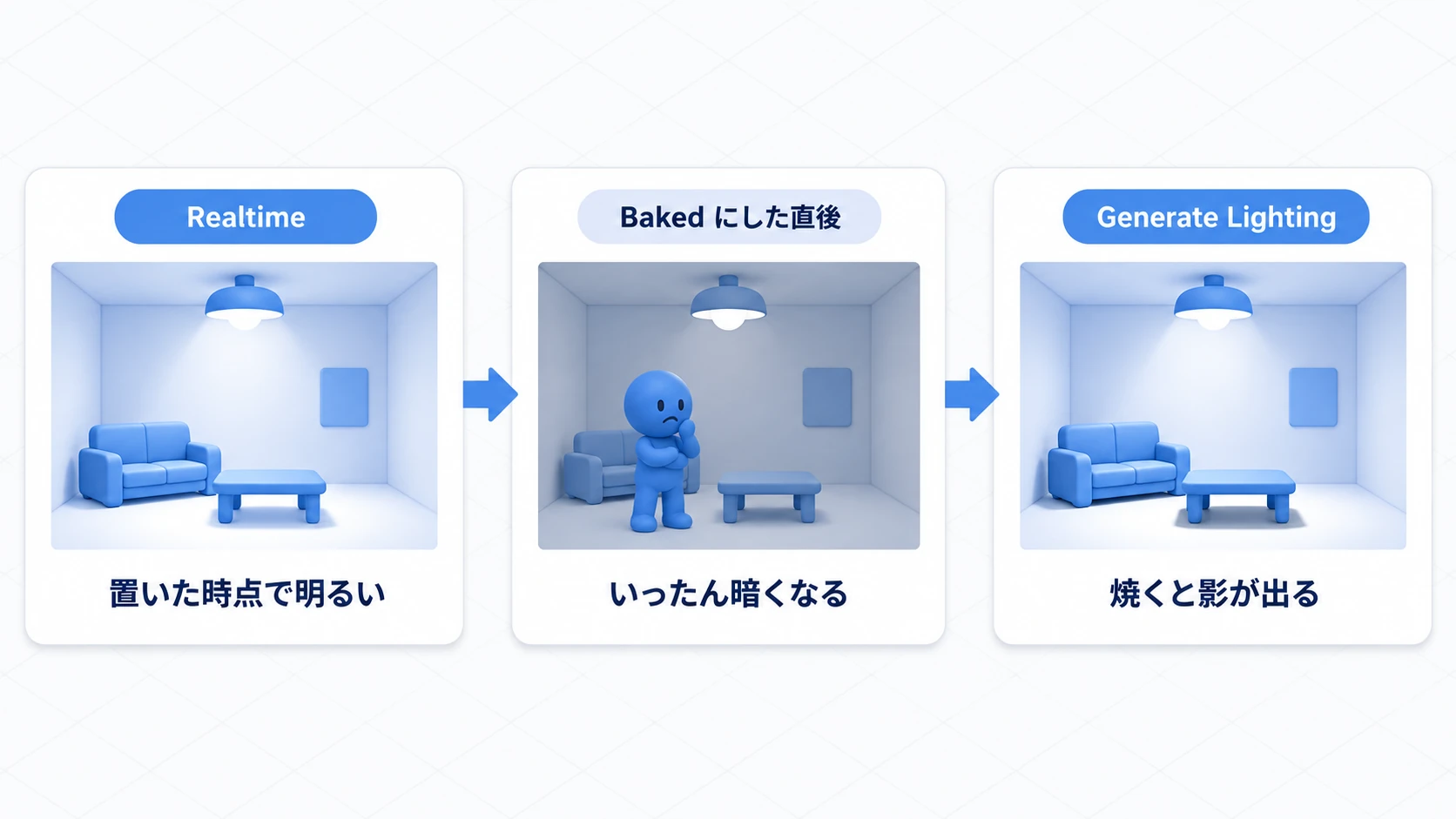 Realtime

置いた時点で明るい

Baked にした直後

いったん暗くなる

Generate Lighting

焼くと影が出る